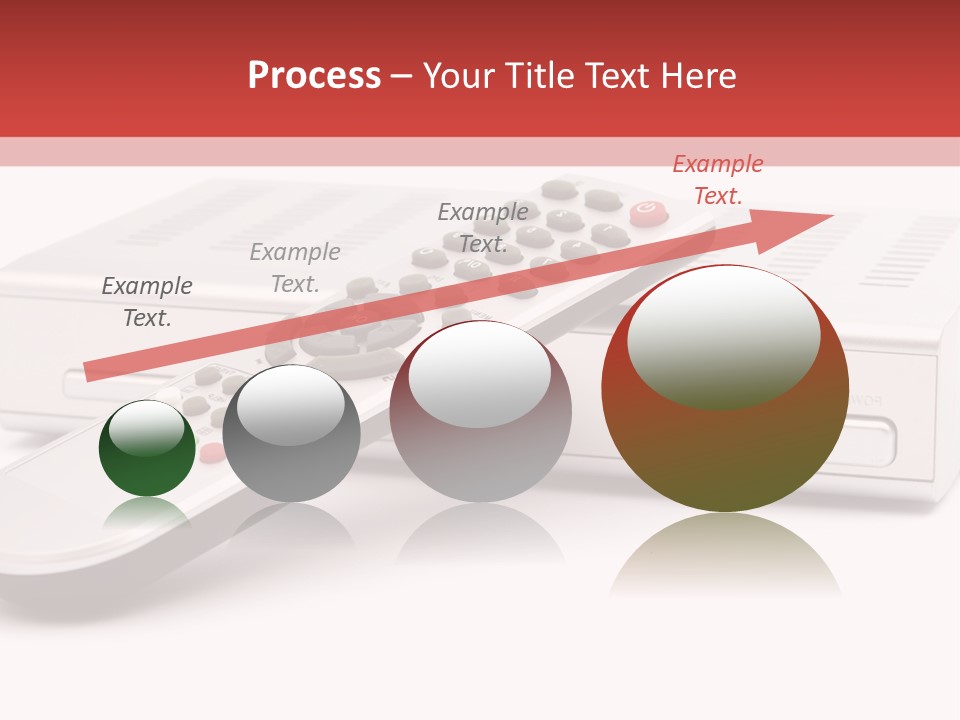 Process – Your Title Text Here

Example Text.

Example Text.

Example Text.

Example Text.